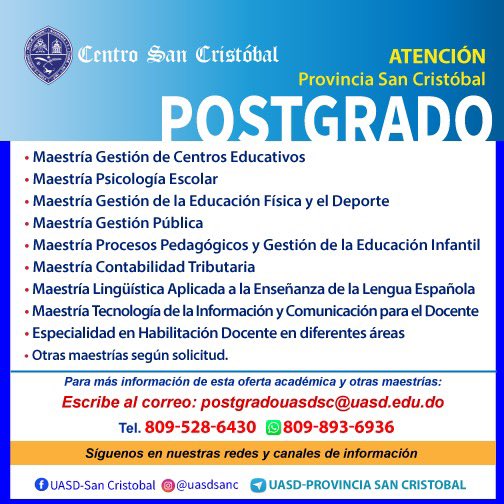 Centro San Cristóbal

ATENCIÓN
Provincia San Cristóbal

POSTGRADO

• Maestría Gestión de Centros Educativos
• Maestría Psicología Escolar
• Maestría Gestión de la Educación Física y el Deporte
• Maestría Gestión Pública
• Maestría Procesos Pedagógicos y Gestión de la Educación Infantil
• Maestría Contabilidad Tributaria
• Maestría Lingüística Aplicada a la Enseñanza de la Lengua Española
• Maestría Tecnología de la Información y Comunicación para el Docente
• Especialidad en Habilitación Docente en diferentes áreas
• Otras maestrías según solicitud.

Para más información de esta oferta académica y otras maestrías:
Escribe al correo: postgradouasdsc@uasd.edu.do
Tel. 809-528-6430 809-893-6936

Síguenos en nuestras redes y canales de información

UASD-San Cristobal @uasdsanc UASD-PROVINCIA SAN CRISTOBAL